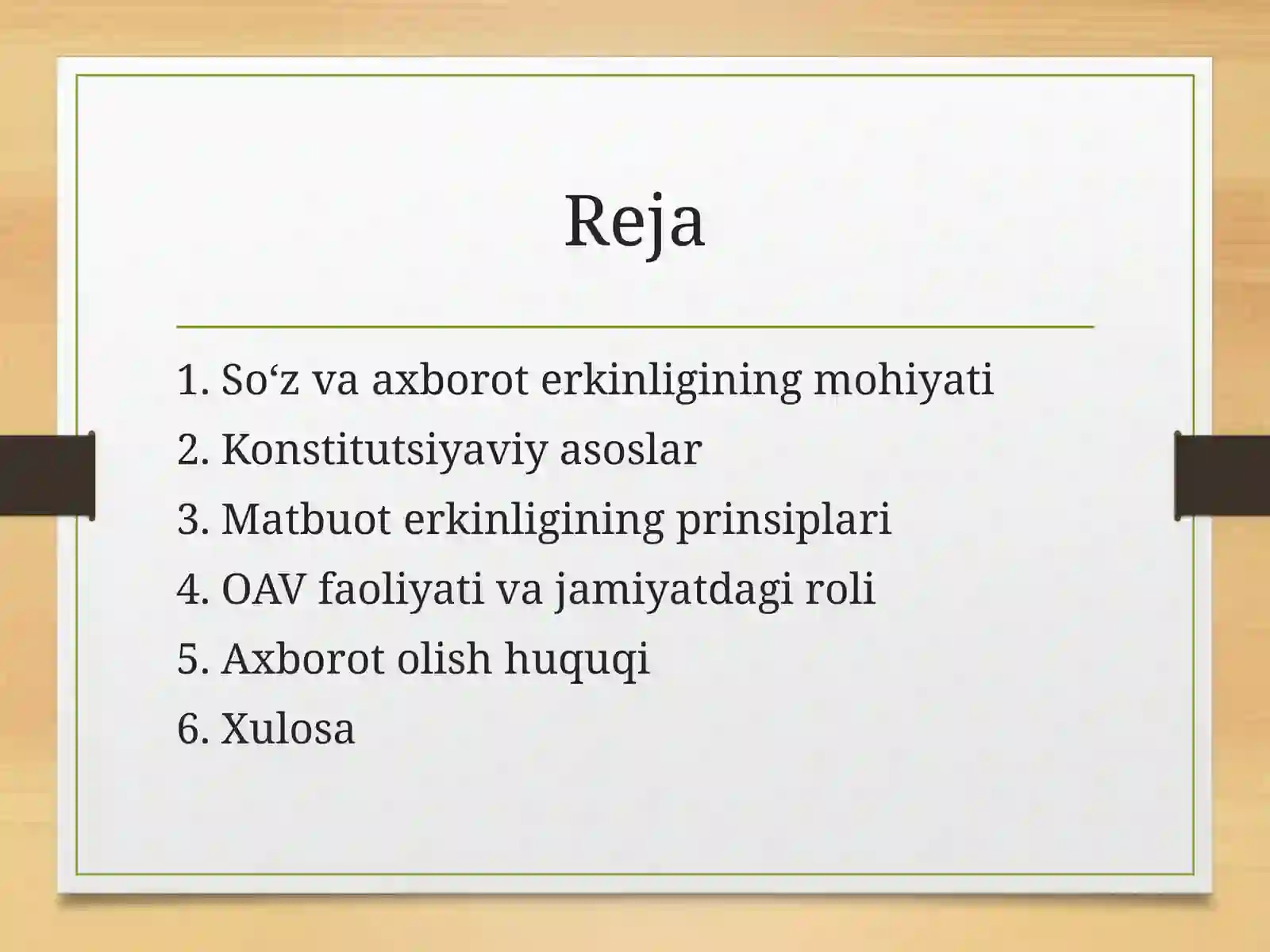 Reja

1. So‘z va axborot erkinligining mohiyati
2. Konstitutsiyaviy asoslar
3. Matbuot erkinligining prinsiplari
4. OAV faoliyati va jamiyatdagi roli
5. Axborot olish huquqi
6. Xulosa